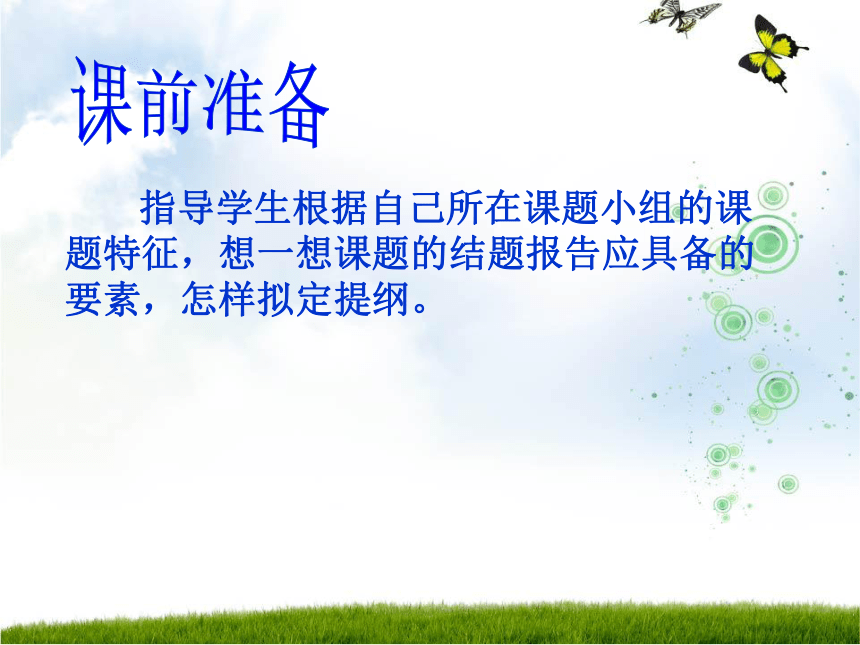 课前准备

指导学生根据自己所在课题小组的课题特征，想一想课题的结题报告应具备的要素，怎样拟定提纲。